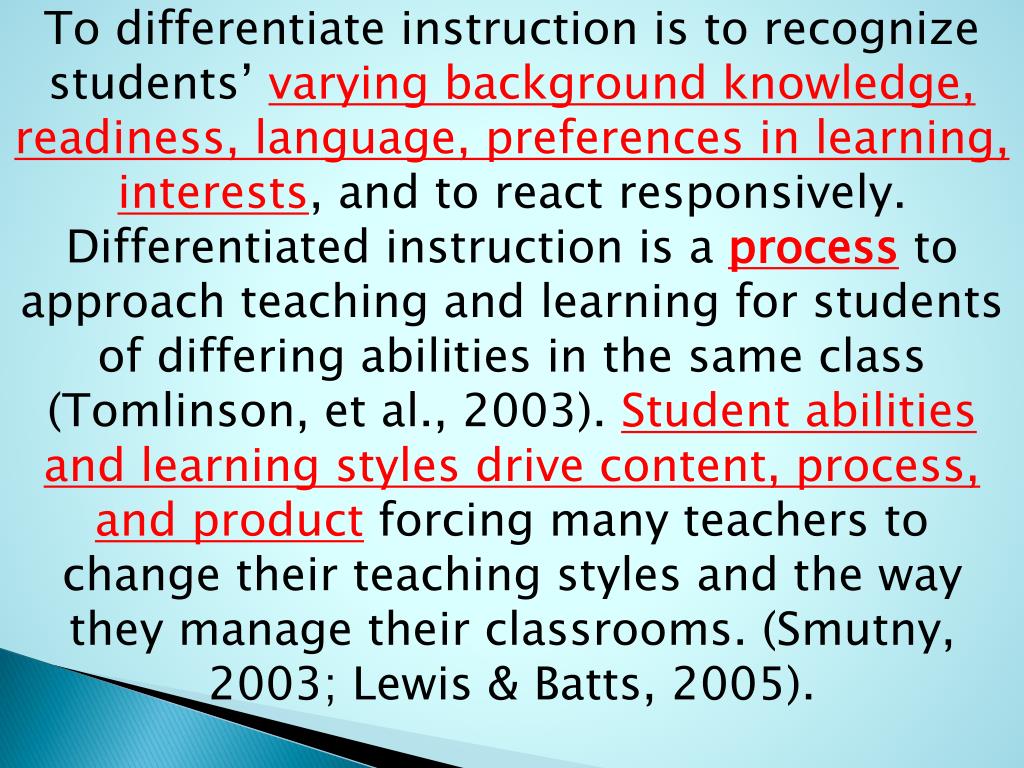 To differentiate instruction is to recognize students’ varying background knowledge, readiness, language, preferences in learning, interests, and to react responsively. Differentiated instruction is a process to approach teaching and learning for students of differing abilities in the same class (Tomlinson, et al., 2003). Student abilities and learning styles drive content, process, and product forcing many teachers to change their teaching styles and the way they manage their classrooms. (Smutny, 2003; Lewis & Batts, 2005).